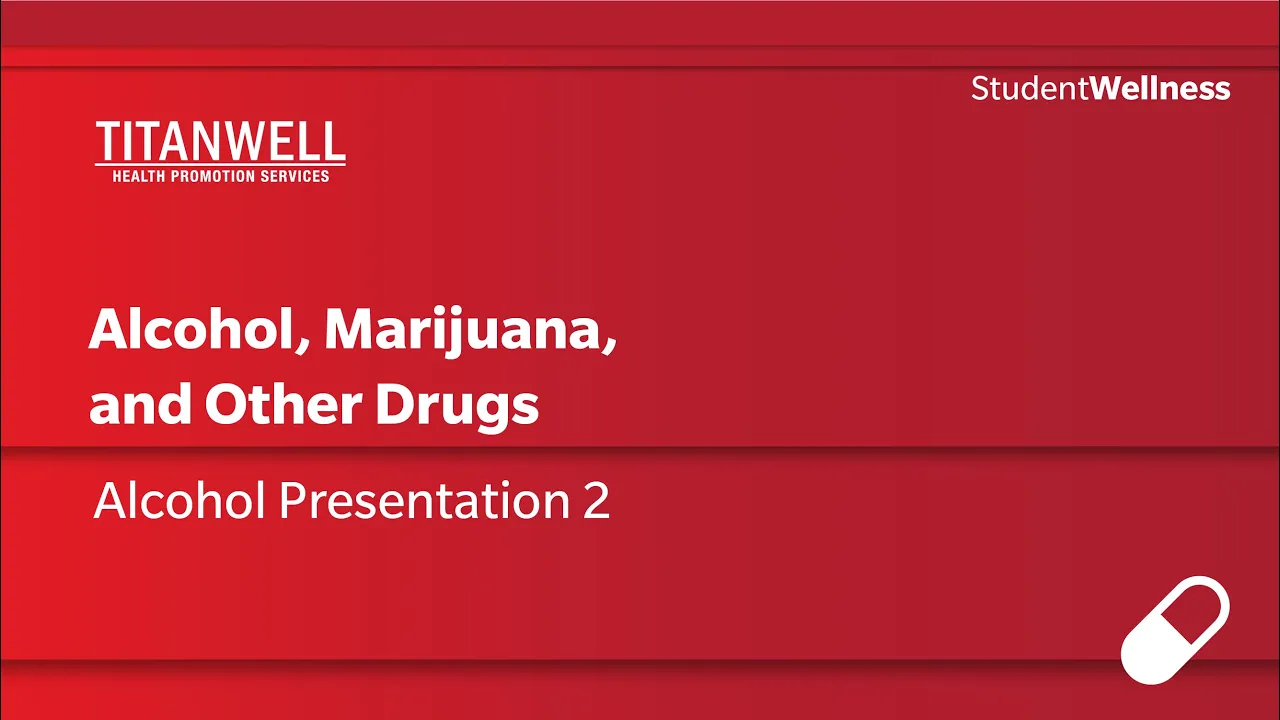 StudentWellness

TITANWELL
HEALTH PROMOTION SERVICES

Alcohol, Marijuana, and Other Drugs

Alcohol Presentation 2